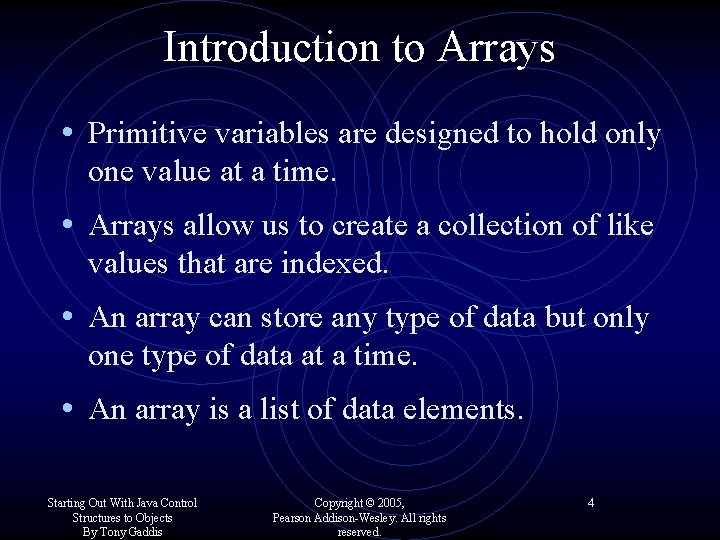 Introduction to Arrays

• Primitive variables are designed to hold only one value at a time.

• Arrays allow us to create a collection of like values that are indexed.

• An array can store any type of data but only one type of data at a time.

• An array is a list of data elements.

Starting Out With Java Control Structures to Objects By Tony Gaddis

Copyright © 2005, Pearson Addison-Wesley. All rights reserved.

4